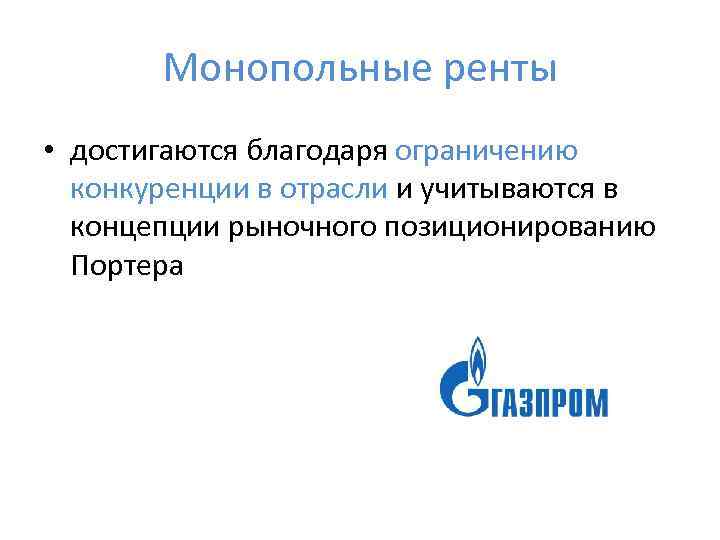 Монопольные ренты

• достигаются благодаря ограничению конкуренции в отрасли и учитываются в концепции рыночного позиционированию Портера

ГАЗПРОМ